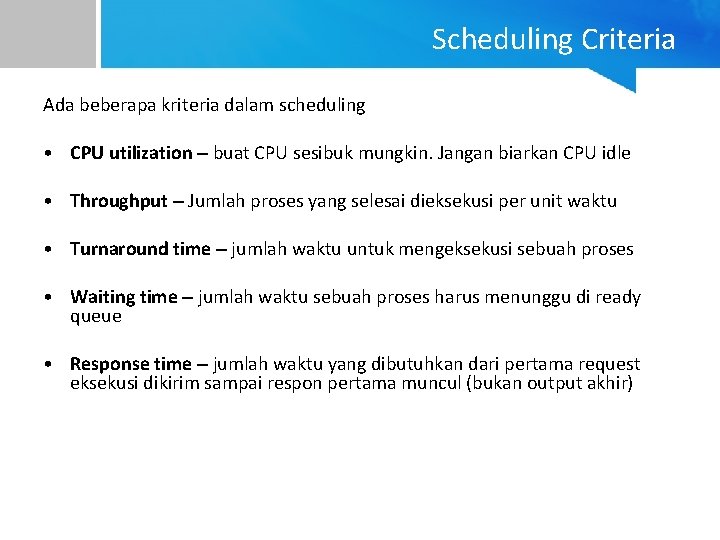 Scheduling Criteria

Ada beberapa kriteria dalam scheduling

• CPU utilization – buat CPU sesibuk mungkin. Jangan biarkan CPU idle

• Throughput – Jumlah proses yang selesai dieksekusi per unit waktu

• Turnaround time – jumlah waktu untuk mengeksekusi sebuah proses

• Waiting time – jumlah waktu sebuah proses harus menunggu di ready queue

• Response time – jumlah waktu yang dibutuhkan dari pertama request eksekusi dikirim sampai respon pertama muncul (bukan output akhir)